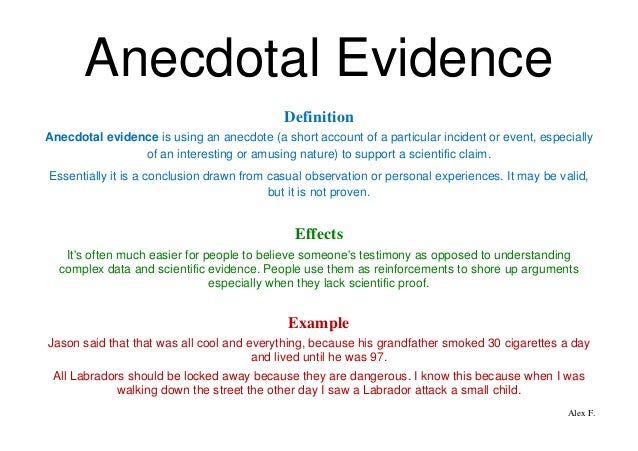 Anecdotal Evidence

Definition

Anecdotal evidence is using an anecdote (a short account of a particular incident or event, especially of an interesting or amusing nature) to support a scientific claim.

Essentially it is a conclusion drawn from casual observation or personal experiences. It may be valid, but it is not proven.

Effects

It's often much easier for people to believe someone's testimony as opposed to understanding complex data and scientific evidence. People use them as reinforcements to shore up arguments especially when they lack scientific proof.

Example

Jason said that that was all cool and everything, because his grandfather smoked 30 cigarettes a day and lived until he was 97.

All Labradors should be locked away because they are dangerous. I know this because when I was walking down the street the other day I saw a Labrador attack a small child.

Alex F.